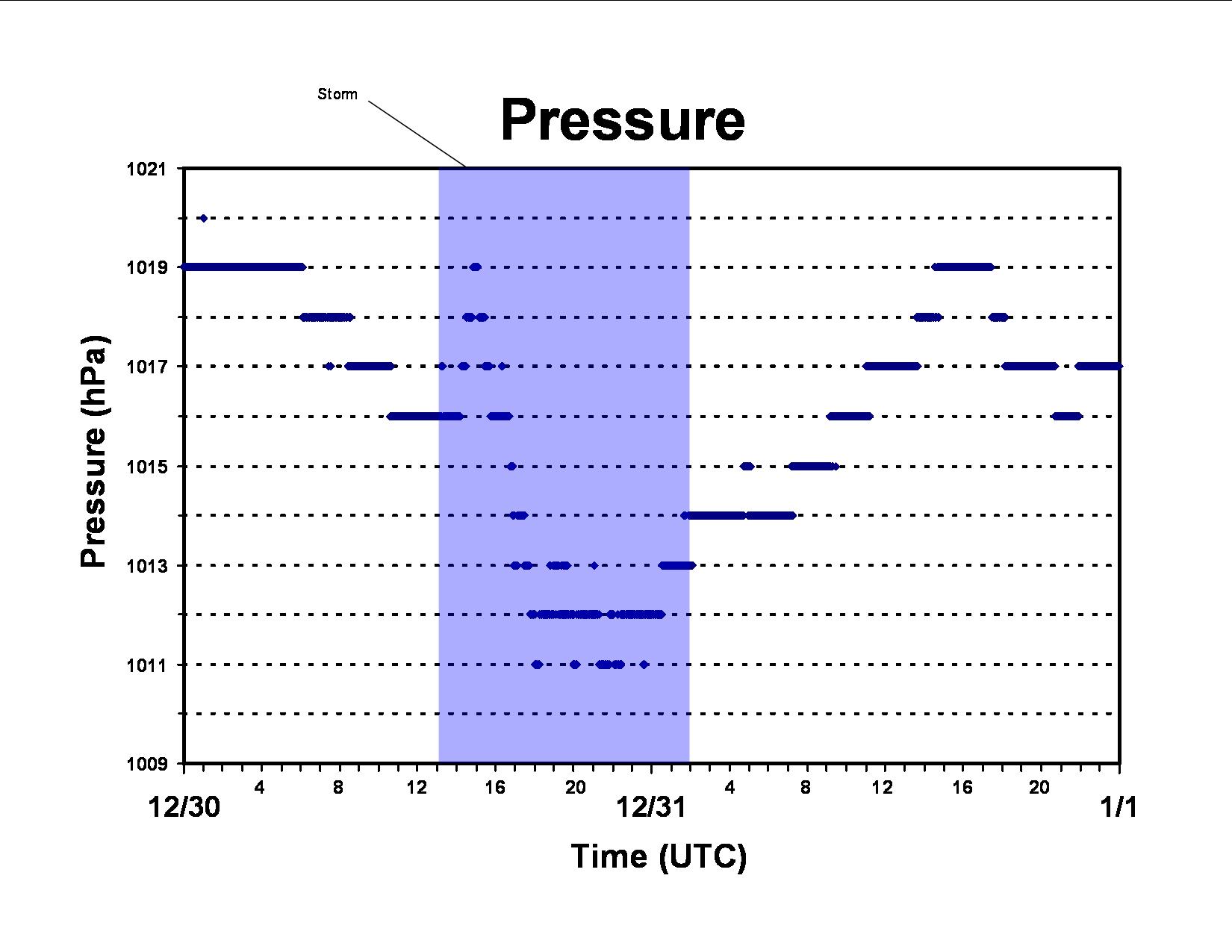 Storm

Pressure

Pressure (hPa)

1021
1019
1017
1015
1013
1011
1009

4
8
12
16
20
4
8
12
16
20

12/30
12/31
1/1

Time (UTC)